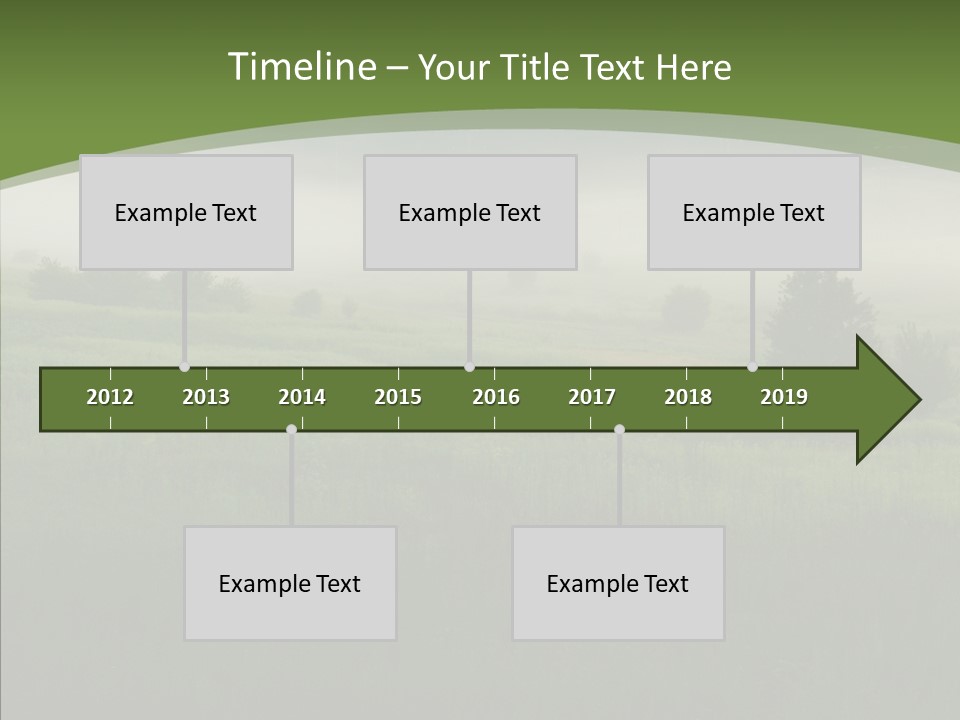 Timeline – Your Title Text Here

Example Text

Example Text

Example Text

2012 2013 2014 2015 2016 2017 2018 2019

Example Text

Example Text